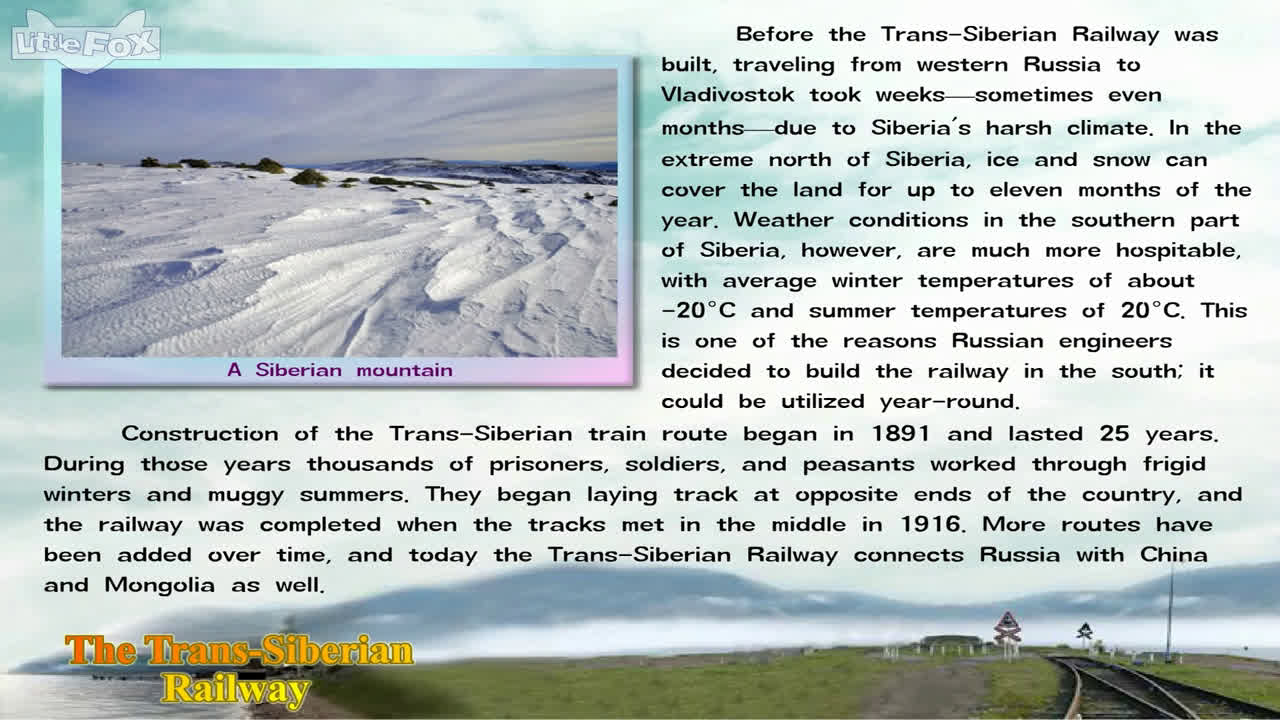 Little FOX

A Siberian mountain

Before the Trans-Siberian Railway was built, traveling from western Russia to Vladivostok took weeks—sometimes even months—due to Siberia's harsh climate. In the extreme north of Siberia, ice and snow can cover the land for up to eleven months of the year. Weather conditions in the southern part of Siberia, however, are much more hospitable, with average winter temperatures of about -20°C and summer temperatures of 20°C. This is one of the reasons Russian engineers decided to build the railway in the south; it could be utilized year-round.

Construction of the Trans-Siberian train route began in 1891 and lasted 25 years. During those years thousands of prisoners, soldiers, and peasants worked through frigid winters and muggy summers. They began laying track at opposite ends of the country, and the railway was completed when the tracks met in the middle in 1916. More routes have been added over time, and today the Trans-Siberian Railway connects Russia with China and Mongolia as well.

The Trans-Siberian Railway